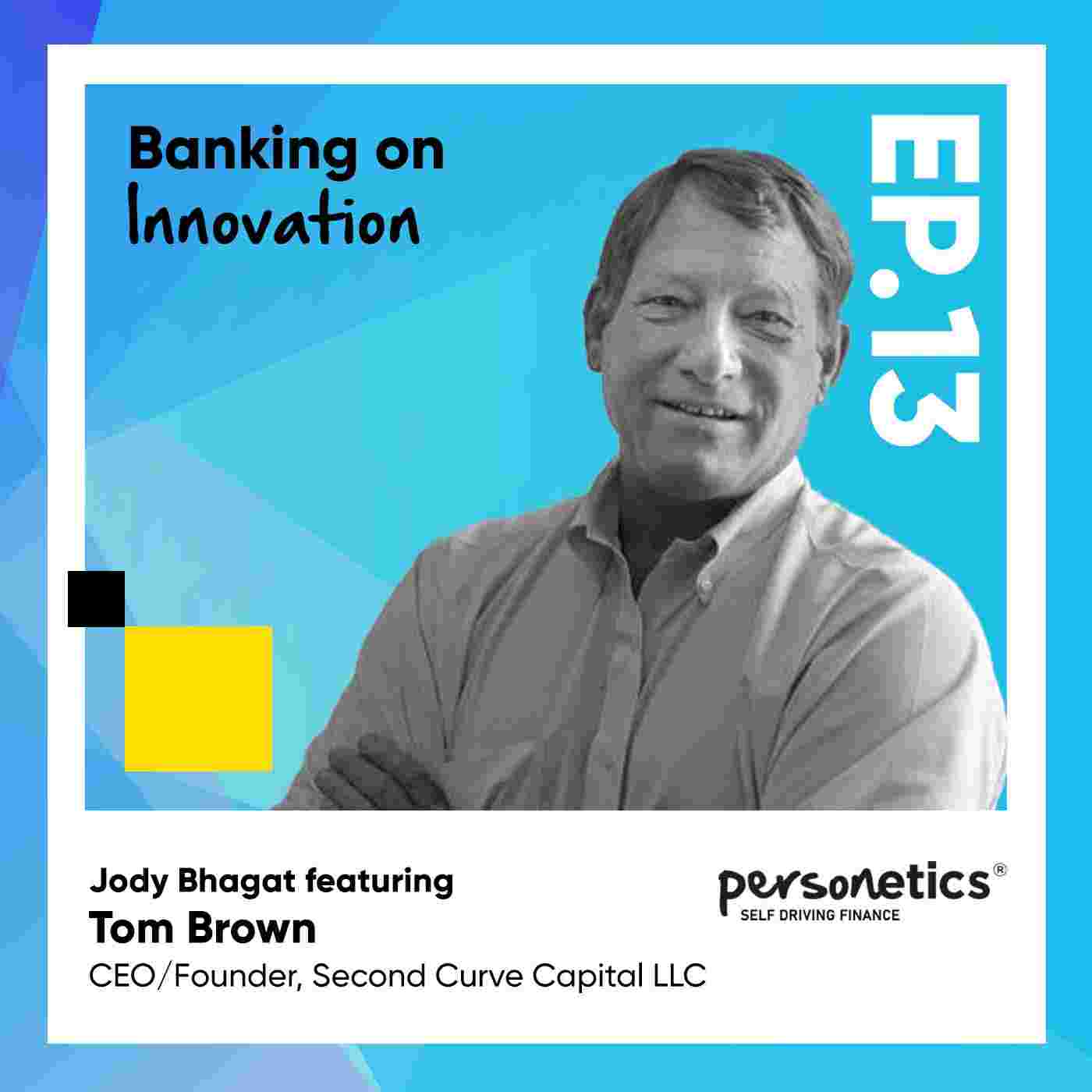 Banking on
Innovation

EP.13

Jody Bhagat featuring
Tom Brown
CEO/Founder, Second Curve Capital LLC

personetics®
SELF DRIVING FINANCE